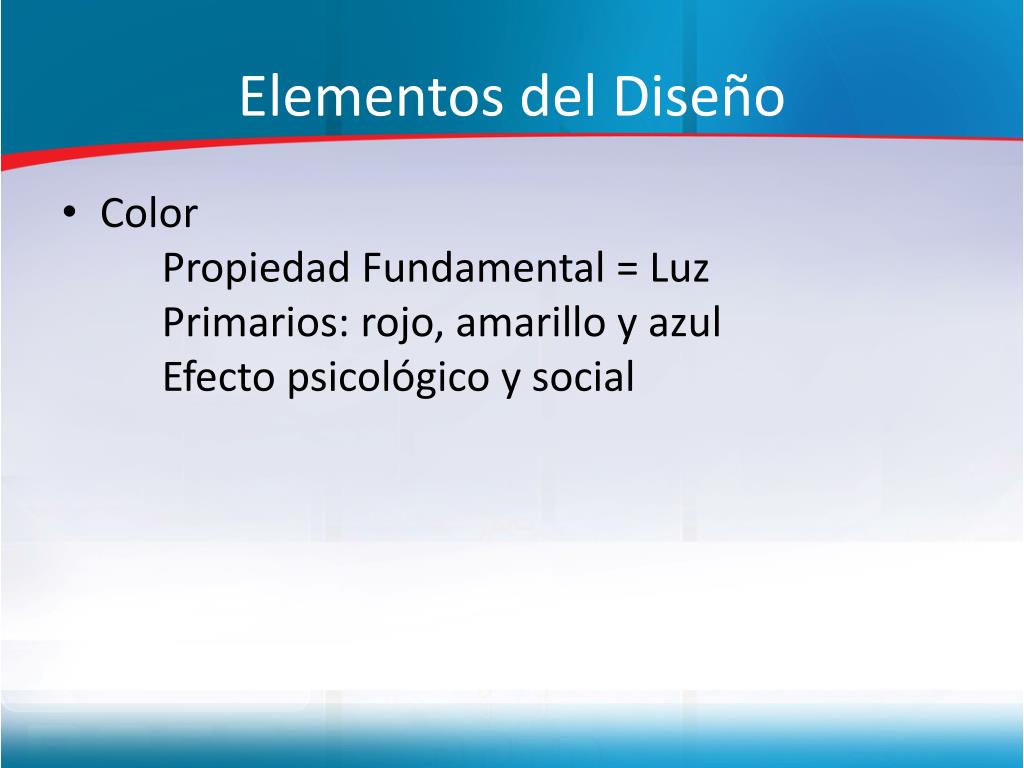 Elementos del Diseño

• Color
Propiedad Fundamental = Luz
Primarios: rojo, amarillo y azul
Efecto psicológico y social